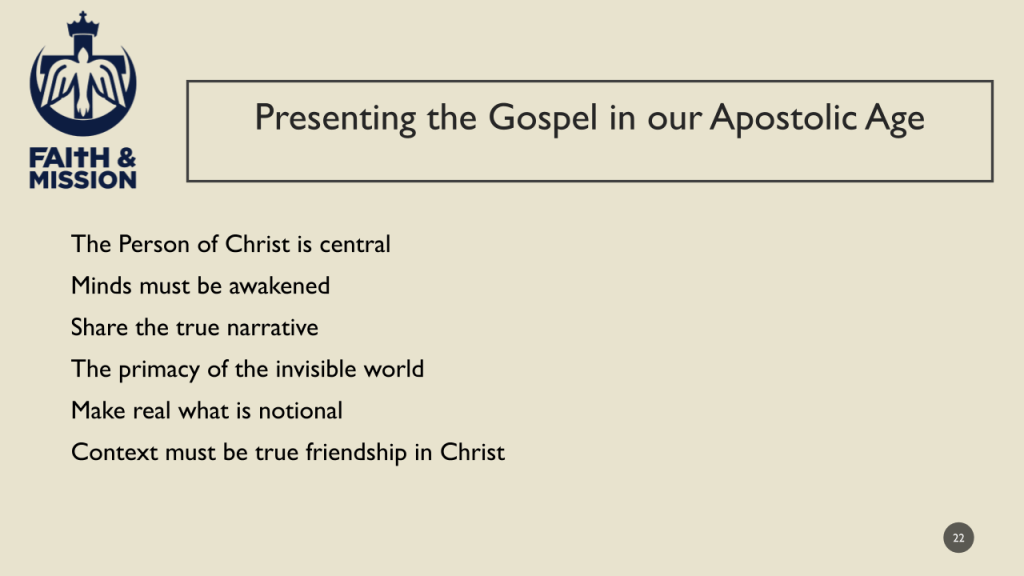 FAITH &
MISSION

Presenting the Gospel in our Apostolic Age

The Person of Christ is central
Minds must be awakened
Share the true narrative
The primacy of the invisible world
Make real what is notional
Context must be true friendship in Christ

22